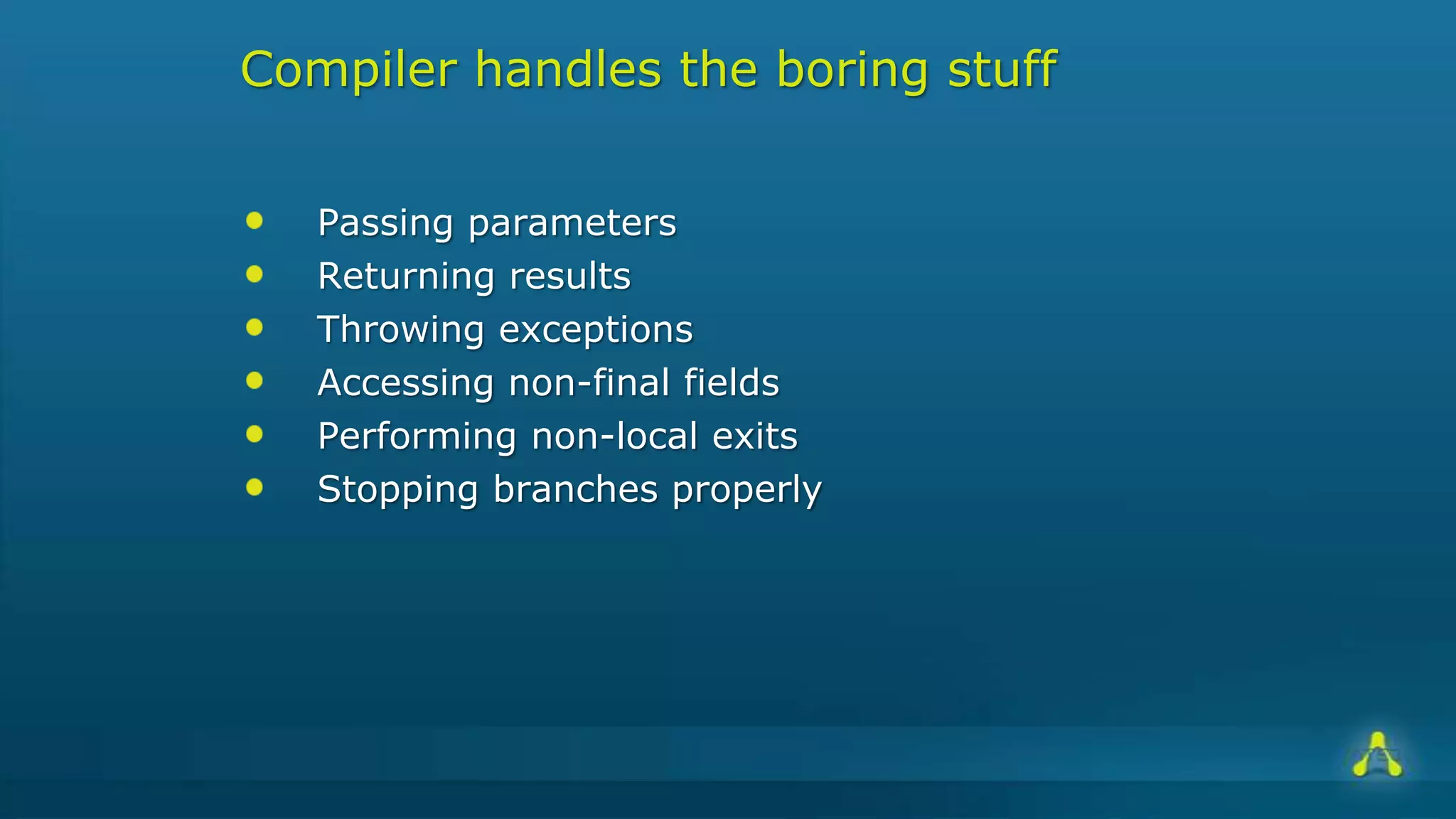 Compiler handles the boring stuff

- Passing parameters
- Returning results
- Throwing exceptions
- Accessing non-final fields
- Performing non-local exits
- Stopping branches properly